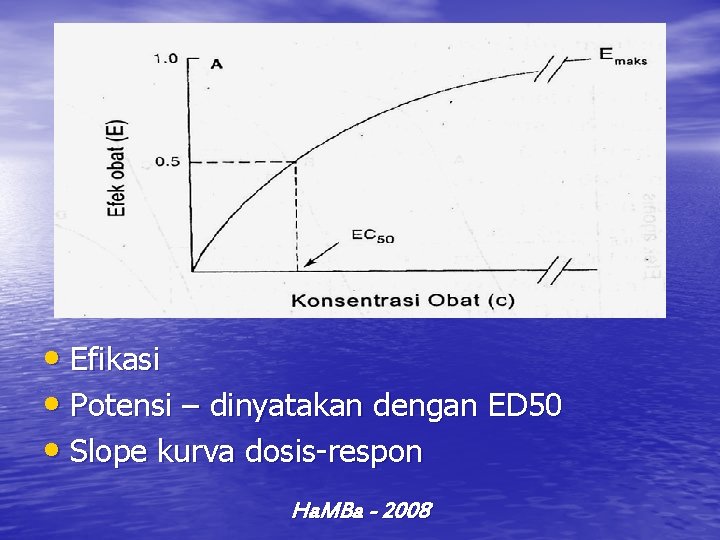 1.0
A
$E_{maks}$
Efek obat (E)
0.5
$EC_{50}$
Konsentrasi Obat (c)

• Efikasi
• Potensi – dinyatakan dengan ED50
• Slope kurva dosis-respon

HaMBa - 2008